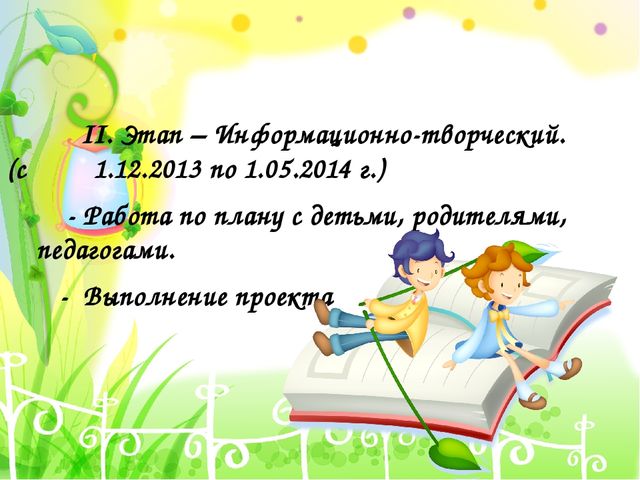 II. Этап – Информационно-творческий. (с 1.12.2013 по 1.05.2014 г.)

- Работа по плану с детьми, родителями, педагогами.

- Выполнение проекта